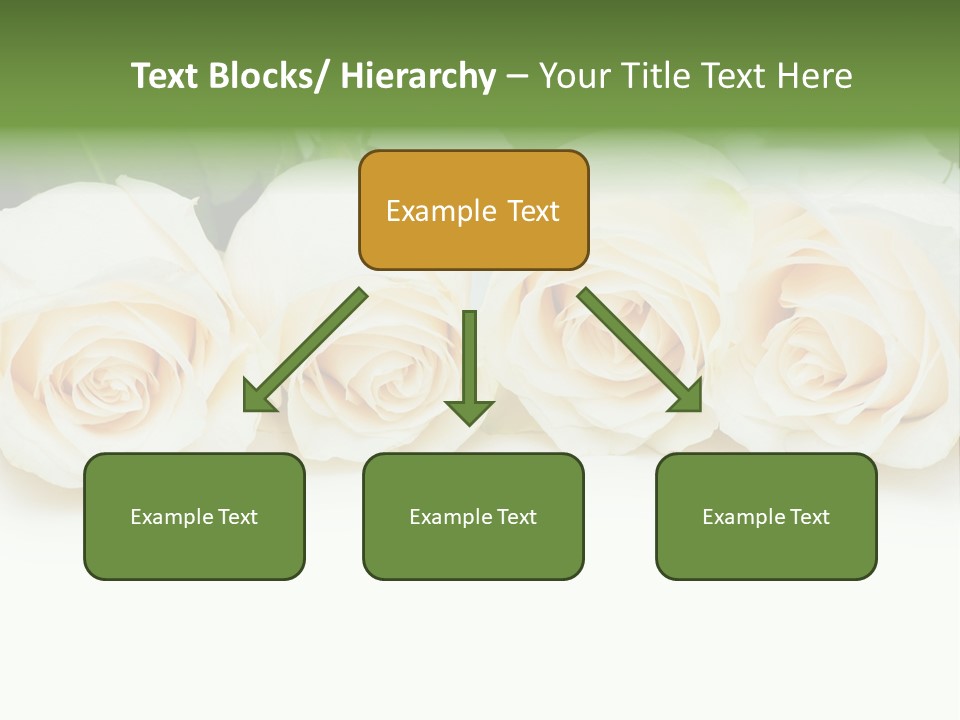 Text Blocks/ Hierarchy – Your Title Text Here

Example Text

Example Text

Example Text

Example Text